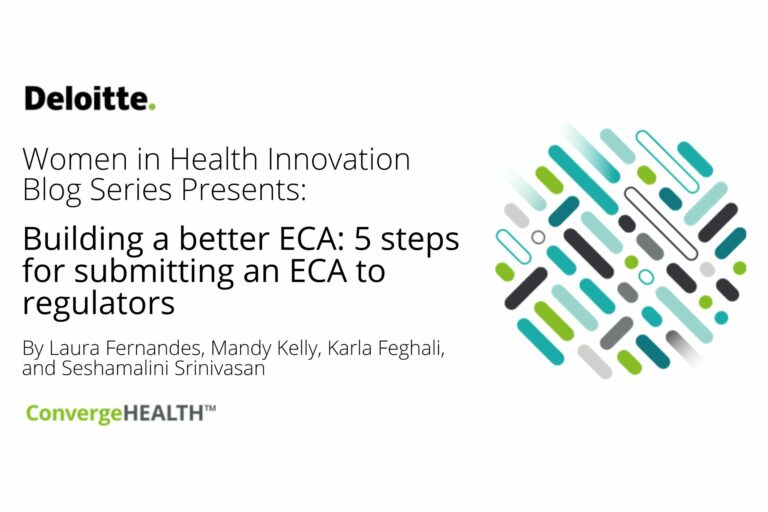 Deloitte.

Women in Health Innovation Blog Series Presents:

Building a better ECA: 5 steps for submitting an ECA to regulators

By Laura Fernandes, Mandy Kelly, Karla Feghali, and Seshamalini Srinivasan

ConvergeHEALTH™